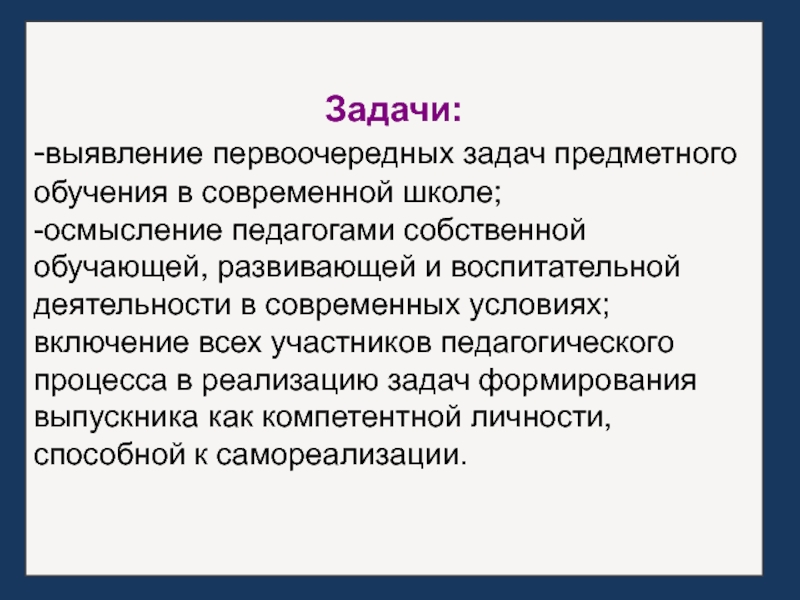 Задачи:

-выявление первоочередных задач предметного обучения в современной школе;
-осмысление педагогами собственной обучающей, развивающей и воспитательной деятельности в современных условиях;
включение всех участников педагогического процесса в реализацию задач формирования выпускника как компетентной личности, способной к самореализации.